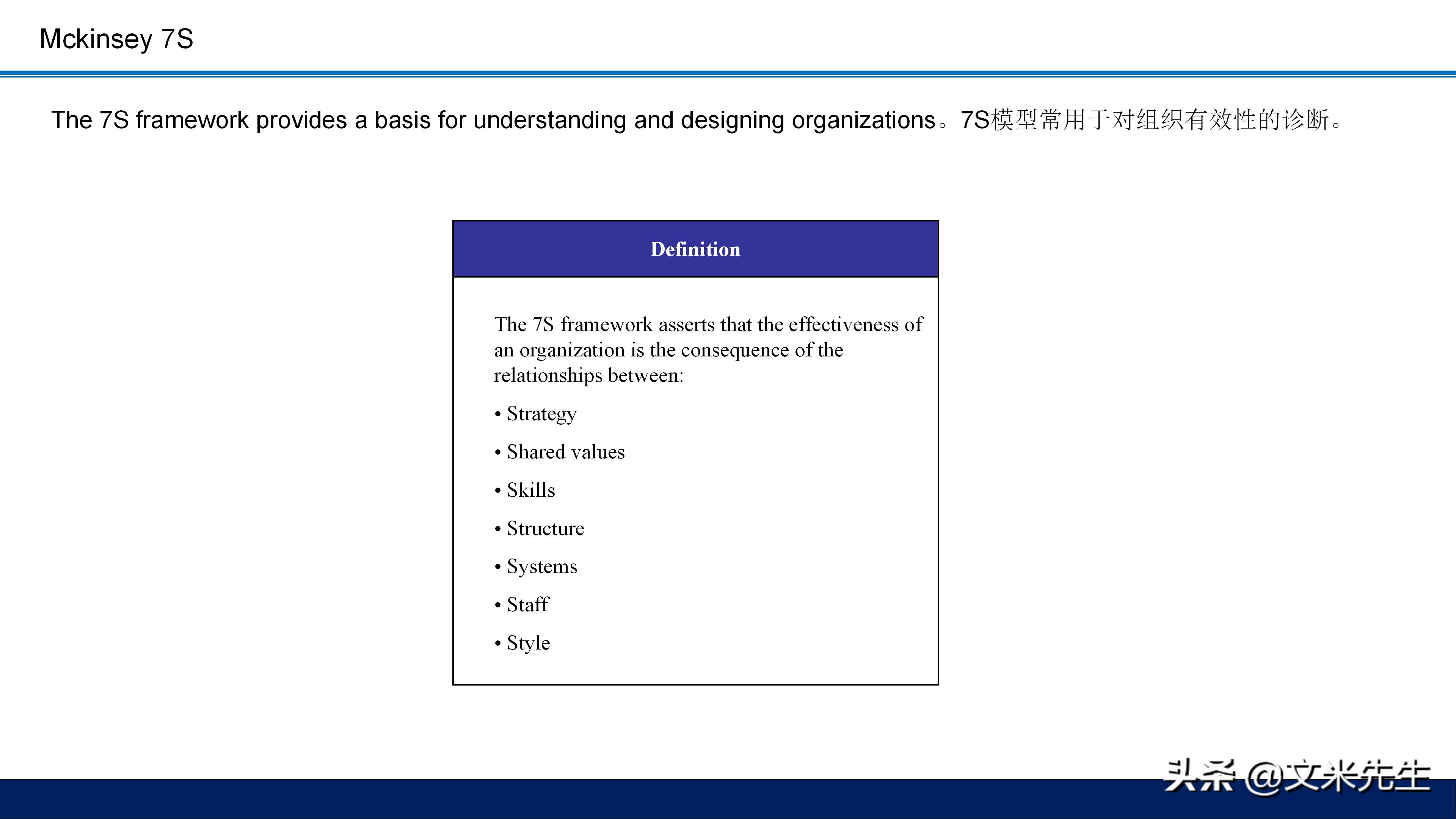 Mckinsey 7S

The 7S framework provides a basis for understanding and designing organizations。7S模型常用于对组织有效性的诊断。

Definition

The 7S framework asserts that the effectiveness of an organization is the consequence of the relationships between:

• Strategy

• Shared values

• Skills

• Structure

• Systems

• Staff

• Style

头条 @文米先生